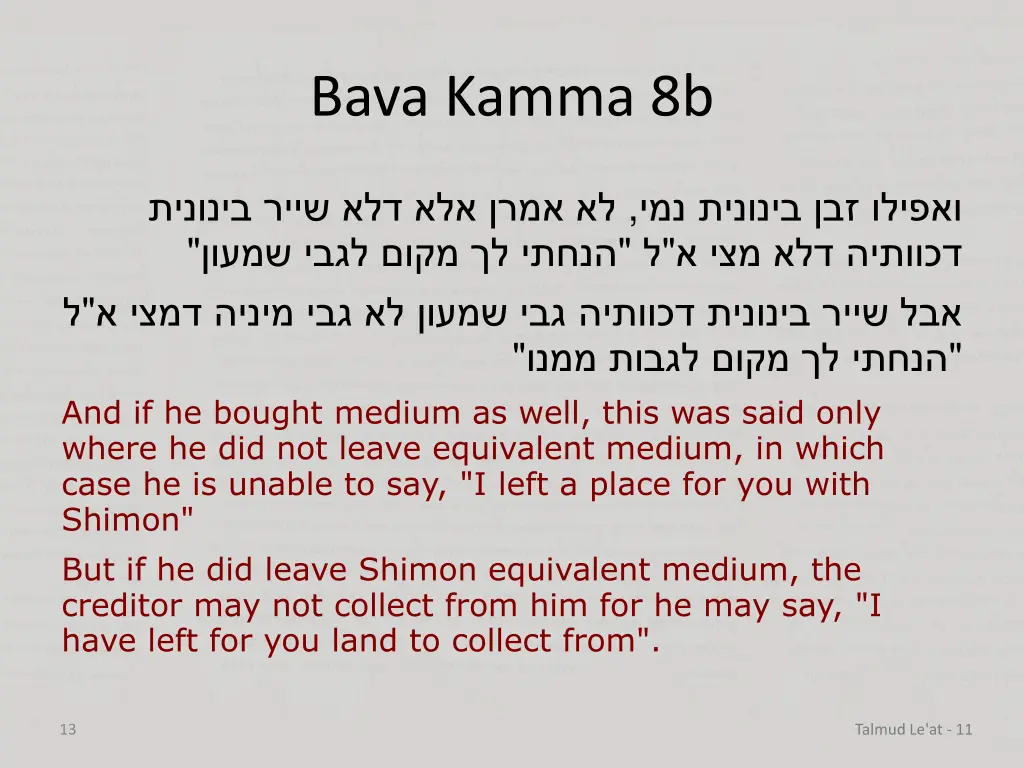 Bava Kamma 8b

ואפילו זבן בינונית נמי, לא אמרן אלא דלא שייר בינונית דכוותיה דלא מצי א"ל "הנחתי לך מקום לגבי שמעון"

אבל שייר בינונית דכוותיה גבי שמעון לא גבי מיניה דמצי א"ל "הנחתי לך מקום לגבות ממנו"

And if he bought medium as well, this was said only where he did not leave equivalent medium, in which case he is unable to say, "I left a place for you with Shimon"

But if he did leave Shimon equivalent medium, the creditor may not collect from him for he may say, "I have left for you land to collect from".

13

Talmud Le'at - 11